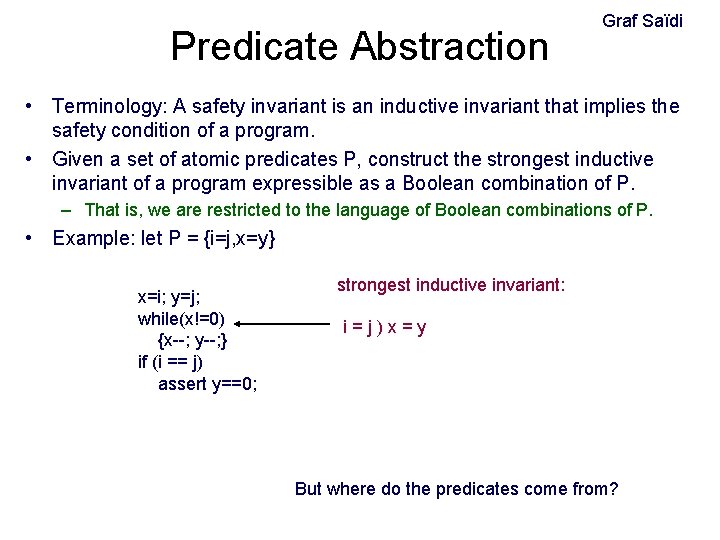 Graf Saïdi

Predicate Abstraction

• Terminology: A safety invariant is an inductive invariant that implies the safety condition of a program.
• Given a set of atomic predicates P, construct the strongest inductive invariant of a program expressible as a Boolean combination of P.
– That is, we are restricted to the language of Boolean combinations of P.
• Example: let P = {i=j,x=y}

x=i; y=j;
while(x!=0)
{x--; y--;}
if (i == j)
assert y==0;

strongest inductive invariant:

i = j ) x = y

But where do the predicates come from?